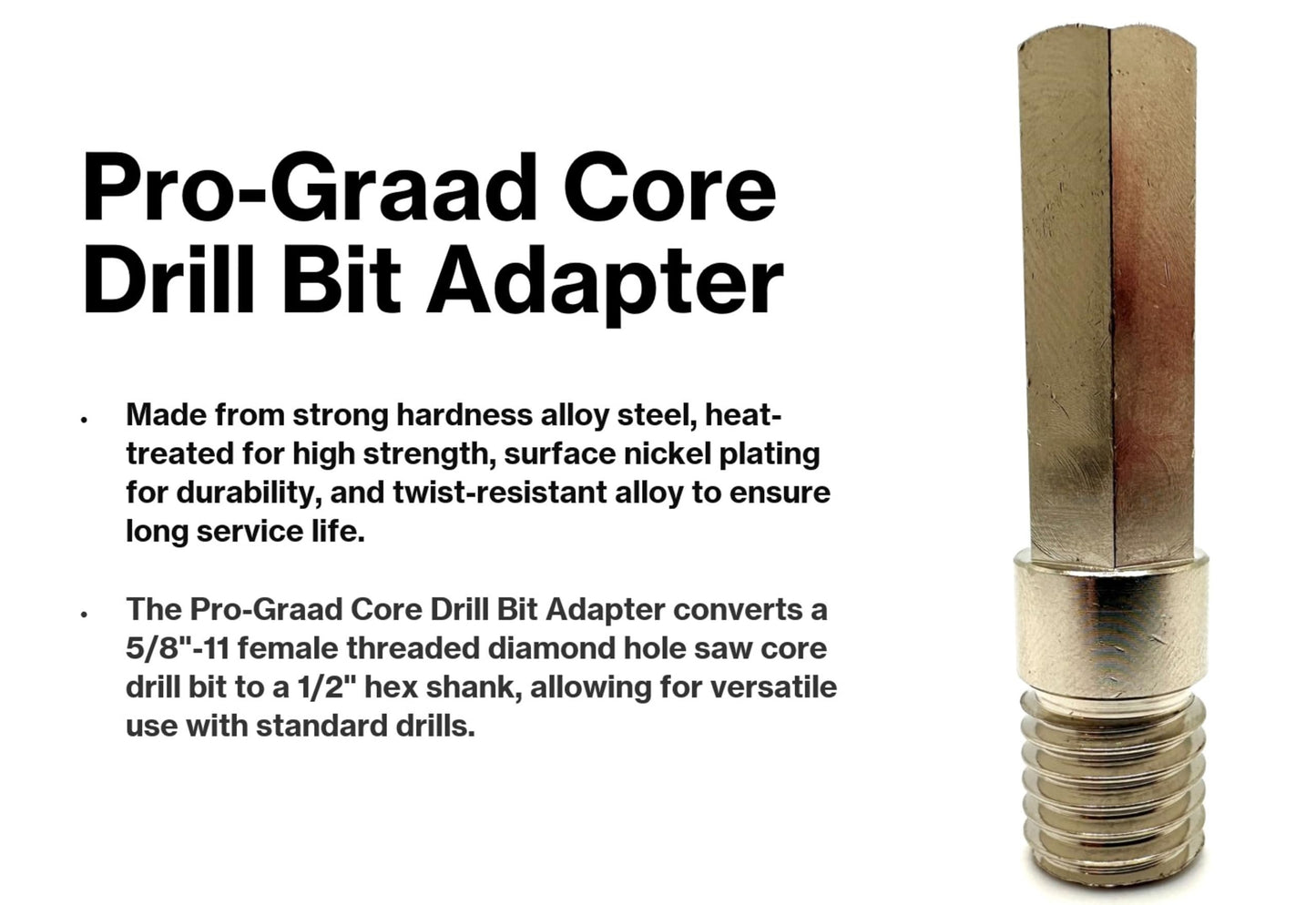 Pro-Graad Core Drill Bit Adapter

• Made from strong hardness alloy steel, heat-treated for high strength, surface nickel plating for durability, and twist-resistant alloy to ensure long service life.

• The Pro-Graad Core Drill Bit Adapter converts a 5/8"-11 female threaded diamond hole saw core drill bit to a 1/2" hex shank, allowing for versatile use with standard drills.